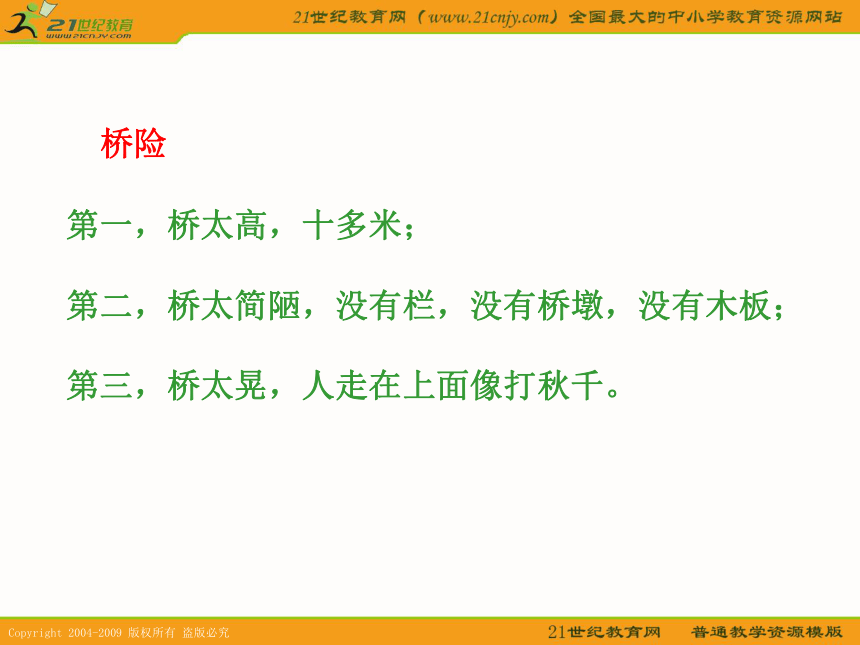 21世纪教育
www.21cnjy.com

21世纪教育网（www.21cnjy.com）全国最大的中小学教育资源网站

桥险

第一，桥太高，十多米；

第二，桥太简陋，没有栏，没有桥墩，没有木板；

第三，桥太晃，人走在上面像打秋千。

Copyright 2004-2009 版权所有 盗版必究

21世纪教育网 普通教学资源模版